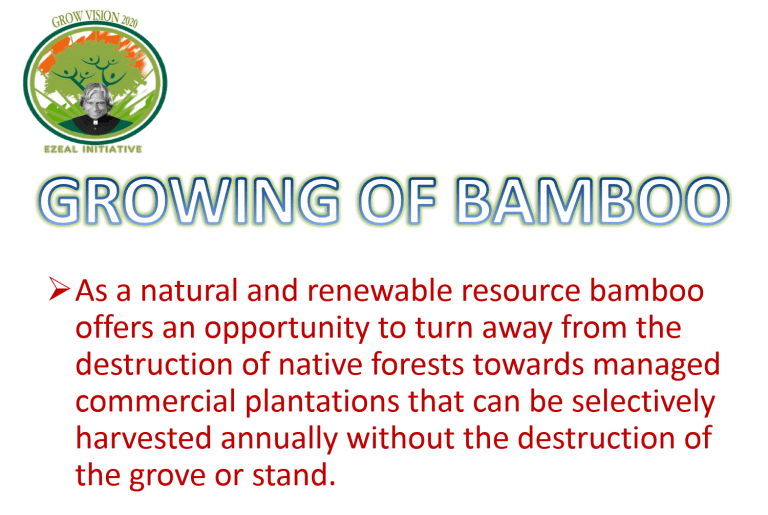 GROW VISION 2020

EZEAL INITIATIVE

GROWING OF BAMBOO

➢ As a natural and renewable resource bamboo offers an opportunity to turn away from the destruction of native forests towards managed commercial plantations that can be selectively harvested annually without the destruction of the grove or stand.